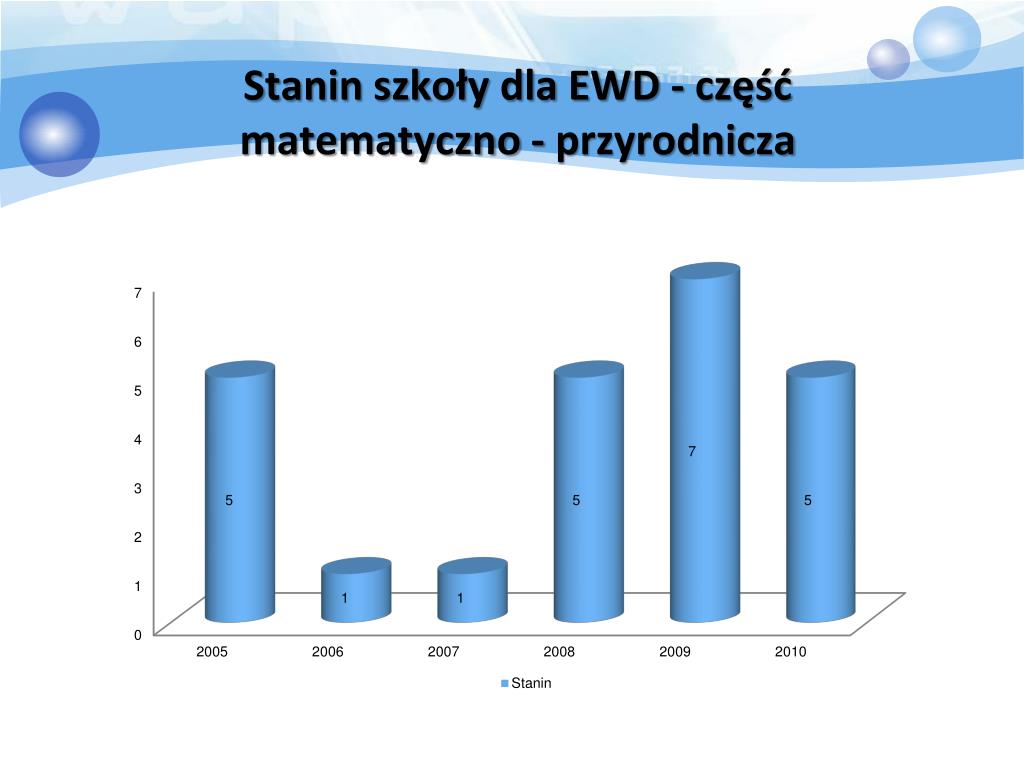 Stanin szkoły dla EWD - część matematyczno - przyrodnicza

7
6
5
4
3
2
1
0

5
1
1
5
7
5

2005
2006
2007
2008
2009
2010

Stanin